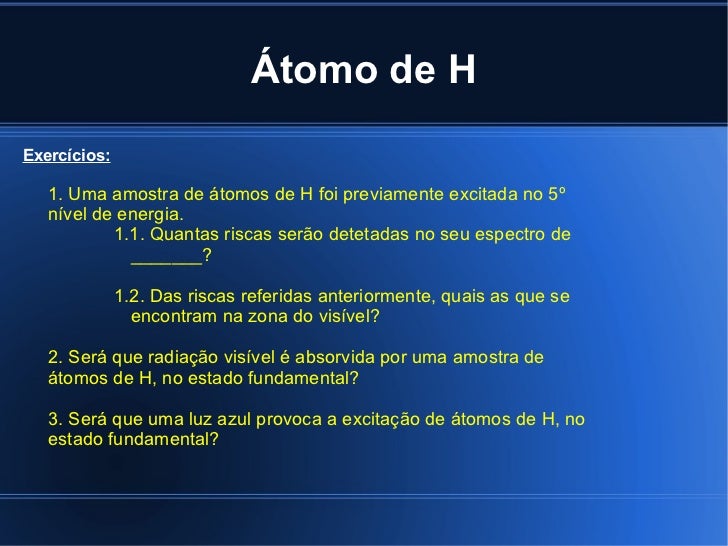 Átomo de H

Exercícios:

1. Uma amostra de átomos de H foi previamente excitada no 5º nível de energia.

1.1. Quantas riscas serão detetadas no seu espectro de _______?

1.2. Das riscas referidas anteriormente, quais as que se encontram na zona do visível?

2. Será que radiação visível é absorvida por uma amostra de átomos de H, no estado fundamental?

3. Será que uma luz azul provoca a excitação de átomos de H, no estado fundamental?